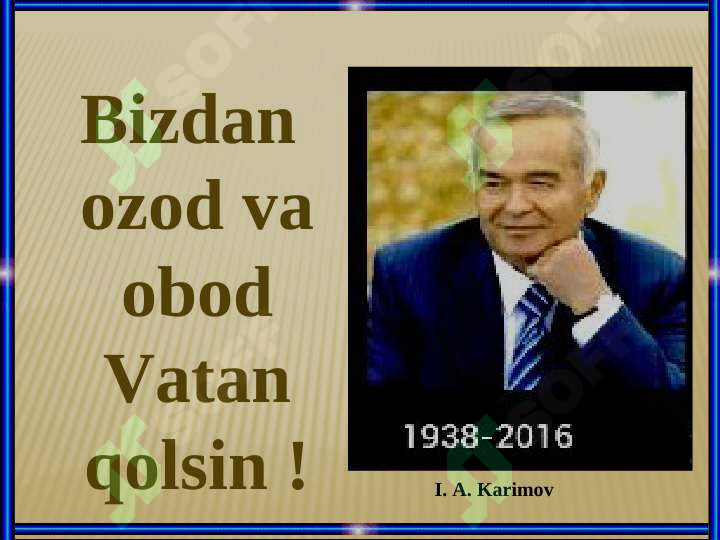 Bizdan ozod va obod Vatan qolsin !

1938-2016

I. A. Karimov